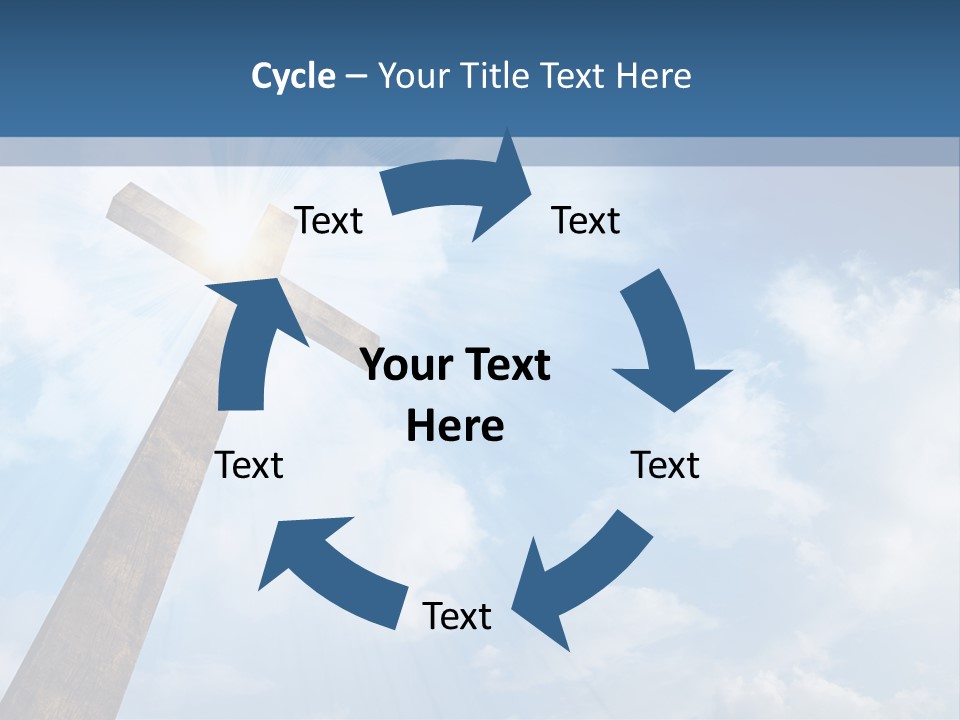 Cycle – Your Title Text Here

Text

Text

Your Text Here

Text

Text

Text